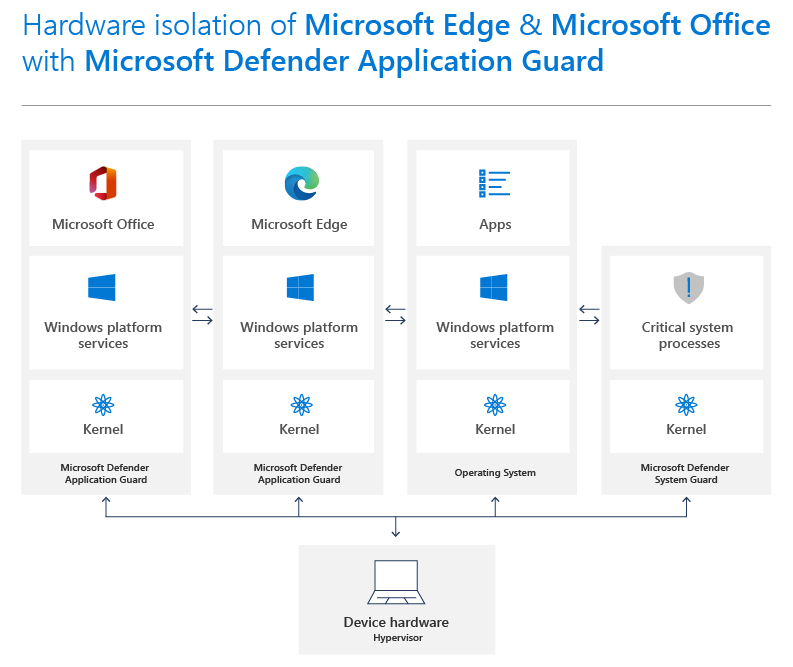 Hardware isolation of Microsoft Edge & Microsoft Office with Microsoft Defender Application Guard

Microsoft Office

Windows platform services

Kernel

Microsoft Defender Application Guard

Microsoft Edge

Windows platform services

Kernel

Microsoft Defender Application Guard

Apps

Windows platform services

Kernel

Operating System

Critical system processes

Kernel

Microsoft Defender System Guard

Device hardware
Hypervisor